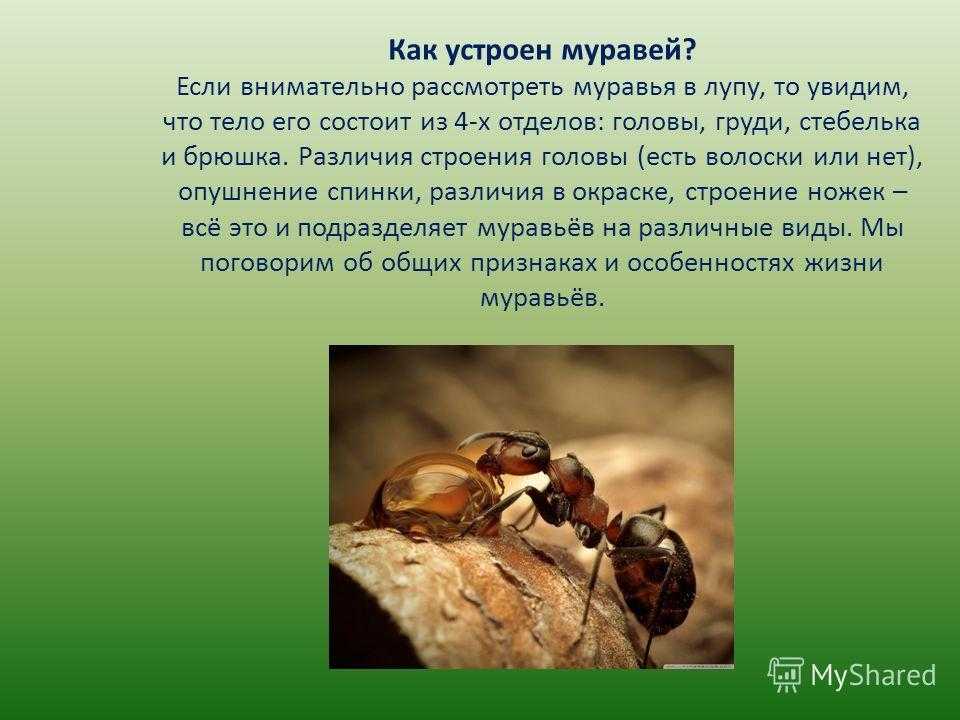 Как устроен муравей?

Если внимательно рассмотреть муравья в лупу, то увидим, что тело его состоит из 4-х отделов: головы, груди, стебелька и брюшка. Различия строения головы (есть волоски или нет), опушнение спинки, различия в окраске, строение ножек – всё это и подразделяет муравьёв на различные виды. Мы поговорим об общих признаках и особенностях жизни муравьёв.

MyShared